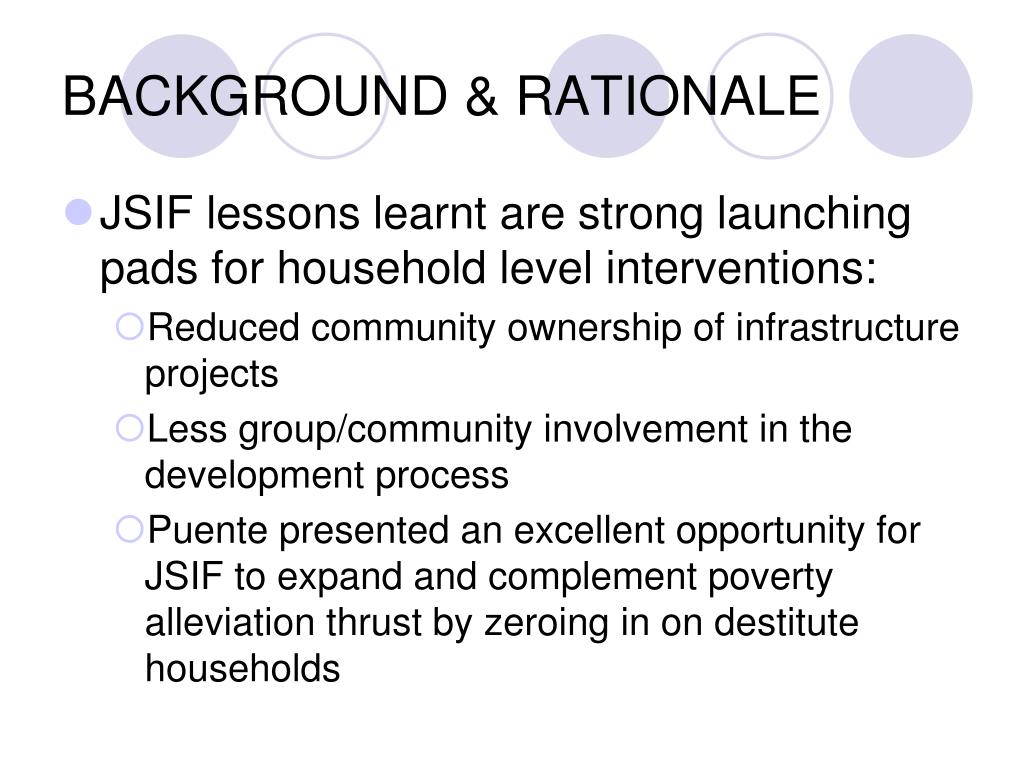 BACKGROUND & RATIONALE

JSIF lessons learnt are strong launching pads for household level interventions:

Reduced community ownership of infrastructure projects

Less group/community involvement in the development process

Puente presented an excellent opportunity for JSIF to expand and complement poverty alleviation thrust by zeroing in on destitute households